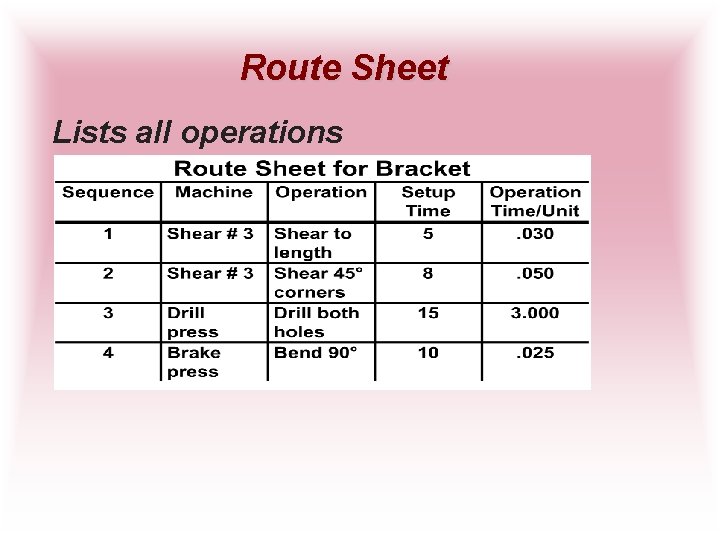 Route Sheet

Lists all operations

Route Sheet for Bracket

| Sequence | Machine | Operation | Setup Time | Operation Time/Unit |
|---|---|---|---|---|
| 1 | Shear # 3 | Shear to length | 5 | .030 |
| 2 | Shear # 3 | Shear 45° corners | 8 | .050 |
| 3 | Drill press | Drill both holes | 15 | 3.000 |
| 4 | Brake press | Bend 90° | 10 | .025 |